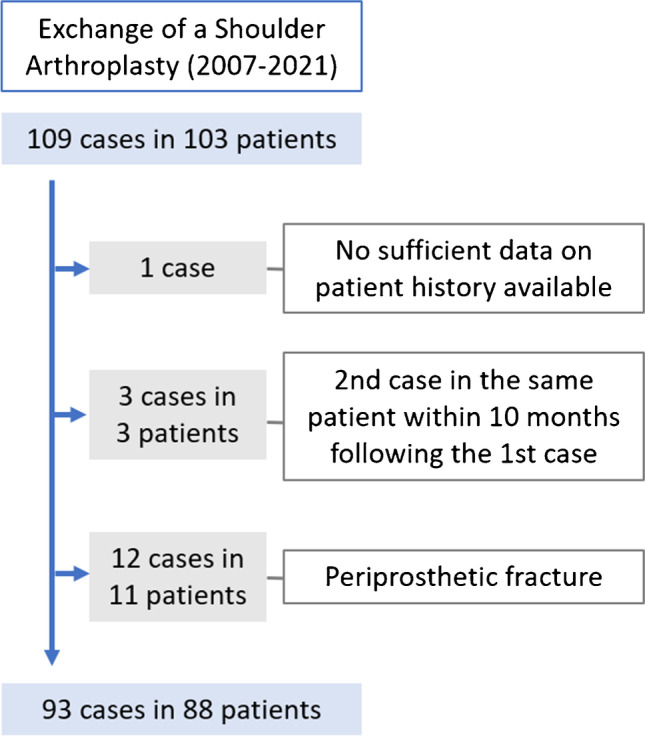 Exchange of a Shoulder Arthroplasty (2007-2021)

109 cases in 103 patients

1 case

No sufficient data on patient history available

3 cases in 3 patients

2nd case in the same patient within 10 months following the 1st case

12 cases in 11 patients

Periprosthetic fracture

93 cases in 88 patients